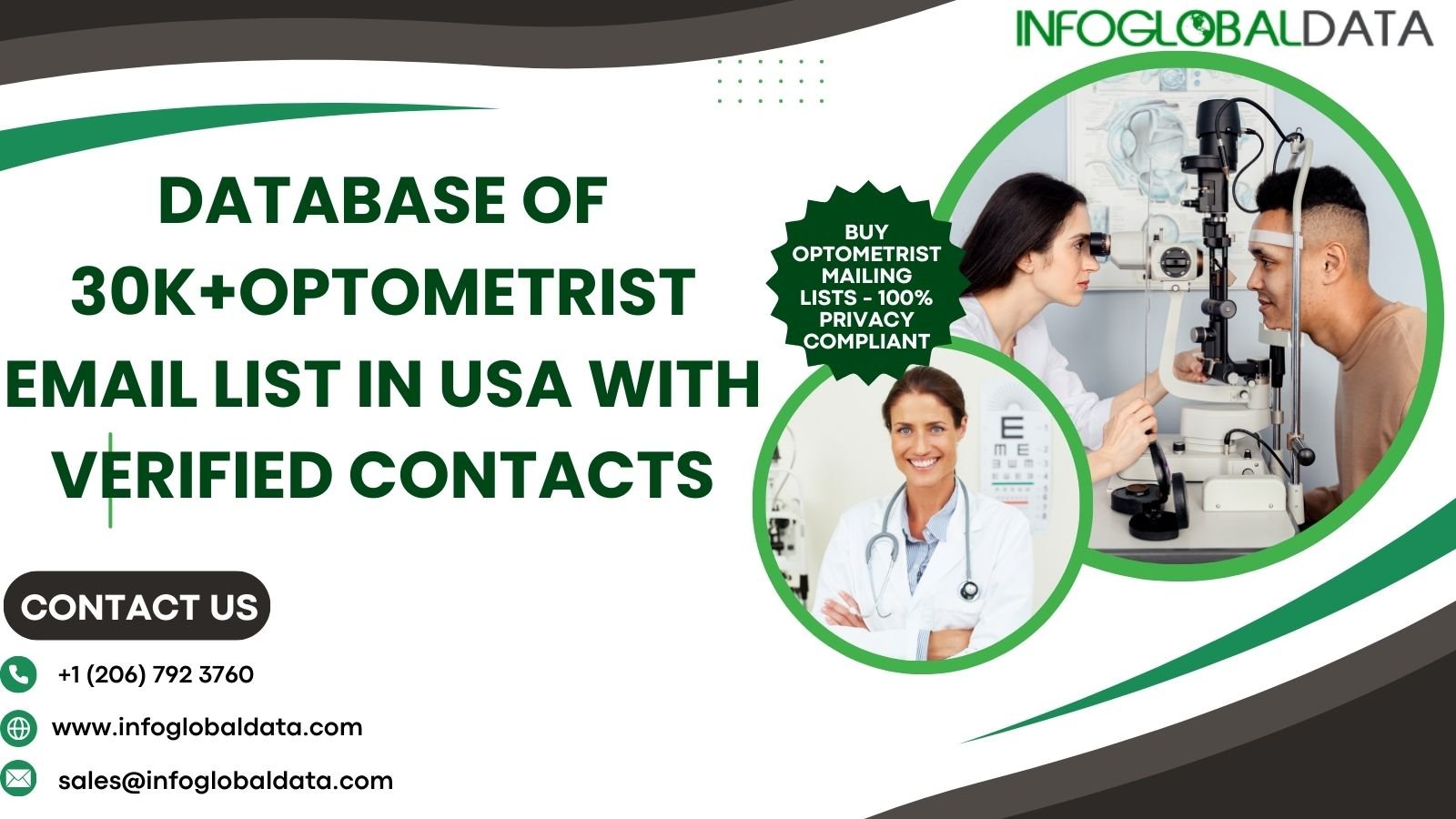 INFOGLOBALDATA

DATABASE OF 30K+OPTOMETRIST EMAIL LIST IN USA WITH VERIFIED CONTACTS

BUY OPTOMETRIST MAILING LISTS - 100% PRIVACY COMPLIANT

CONTACT US

+1 (206) 792 3760

www.infoglobaldata.com

sales@infoglobaldata.com